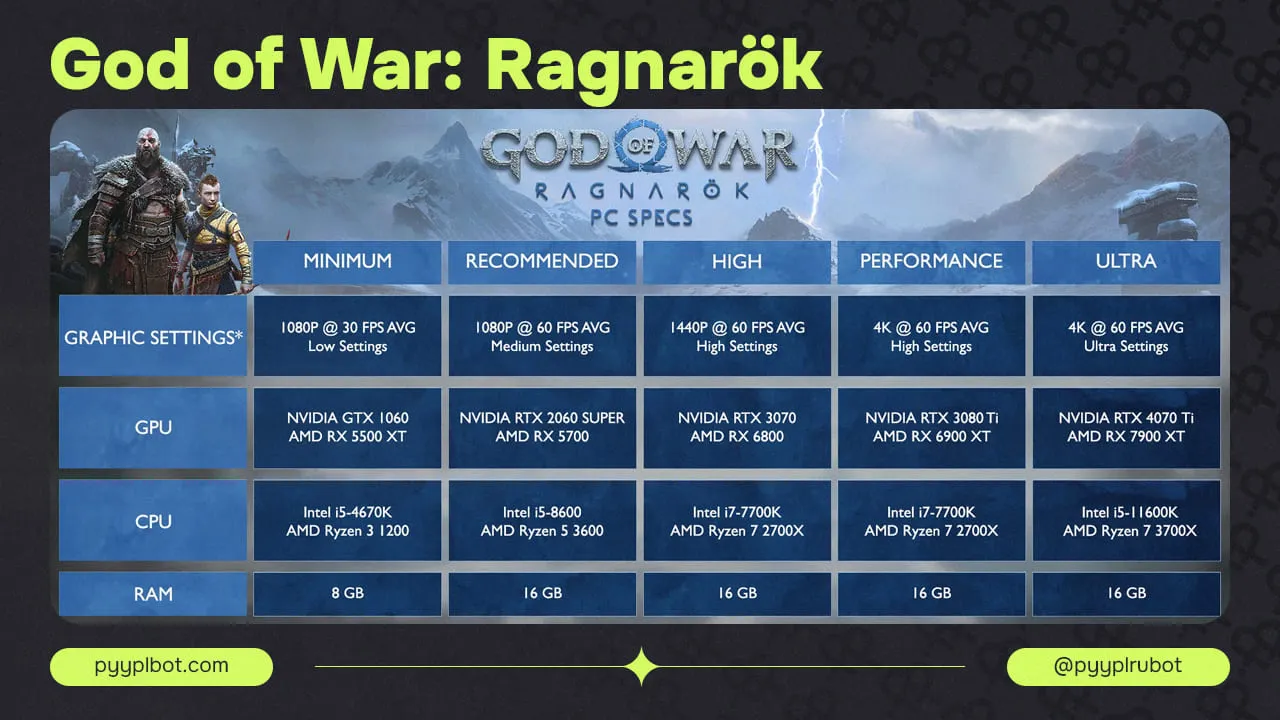 God of War: Ragnarök

GOD OF WAR
RAGNARÖK
PC SPECS

| | MINIMUM | RECOMMENDED | HIGH | PERFORMANCE | ULTRA |
|---|---|---|---|---|---|
| GRAPHIC SETTINGS* | 1080P @ 30 FPS AVG Low Settings | 1080P @ 60 FPS AVG Medium Settings | 1440P @ 60 FPS AVG High Settings | 4K @ 60 FPS AVG High Settings | 4K @ 60 FPS AVG Ultra Settings |
| GPU | NVIDIA GTX 1060 AMD RX 5500 XT | NVIDIA RTX 2060 SUPER AMD RX 5700 | NVIDIA RTX 3070 AMD RX 6800 | NVIDIA RTX 3080 Ti AMD RX 6900 XT | NVIDIA RTX 4070 Ti AMD RX 7900 XT |
| CPU | Intel i5-4670K AMD Ryzen 3 1200 | Intel i5-8600 AMD Ryzen 5 3600 | Intel i7-7700K AMD Ryzen 7 2700X | Intel i7-7700K AMD Ryzen 7 2700X | Intel i5-11600K AMD Ryzen 7 3700X |
| RAM | 8 GB | 16 GB | 16 GB | 16 GB | 16 GB |

pyyplbot.com

@pyyplrubot